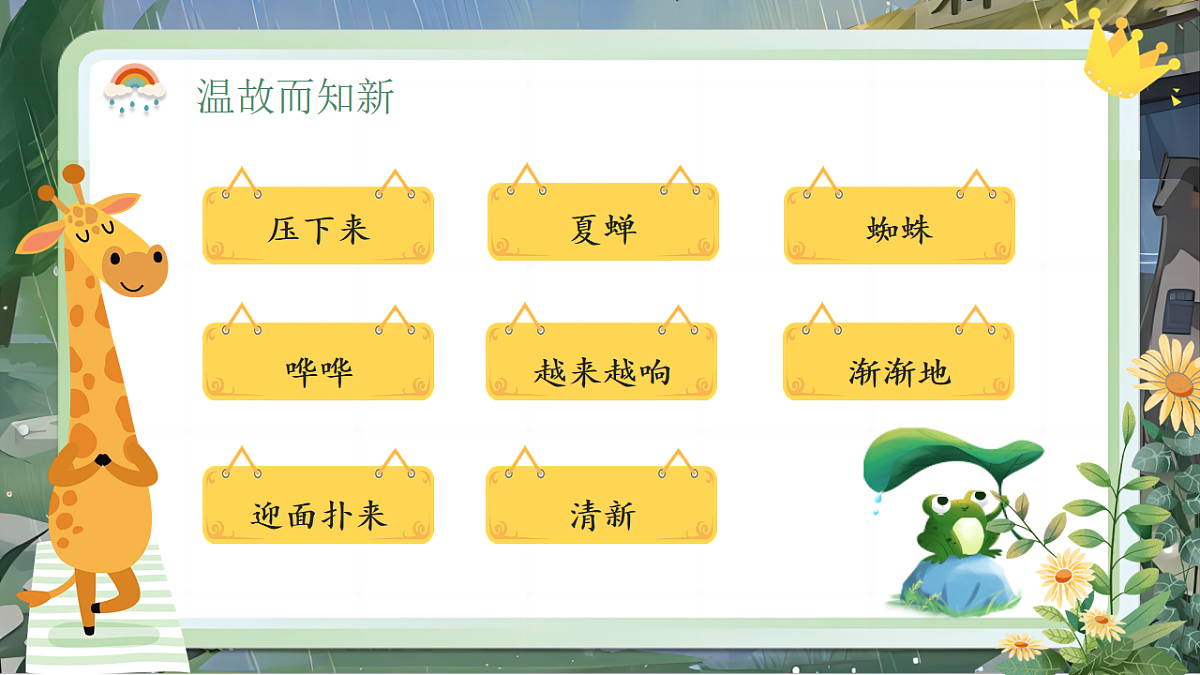 温故而知新

压下来

夏蝉

蜘蛛

哗哗

越来越响

渐渐地

迎面扑来

清新